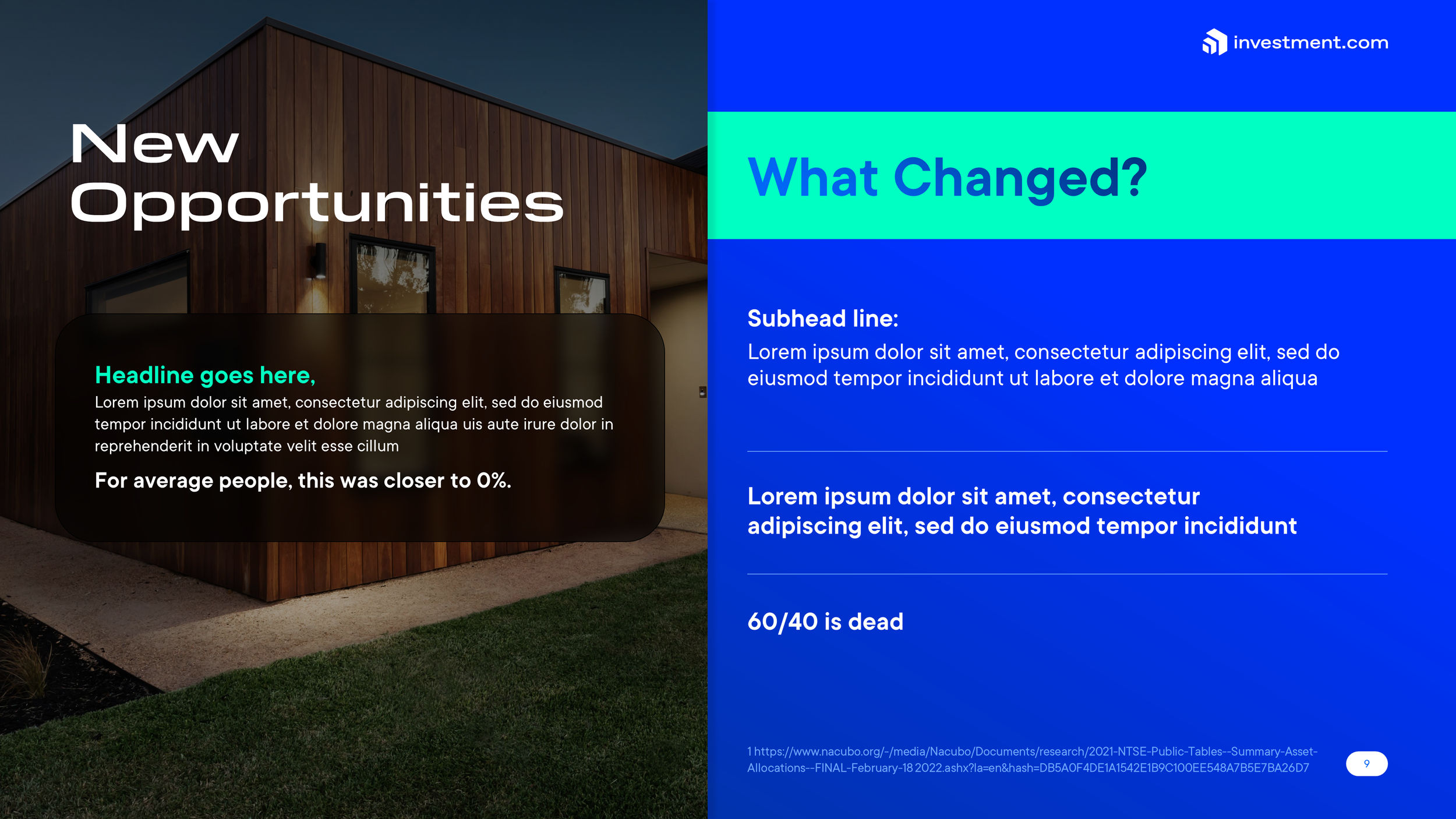 New Opportunities

Headline goes here,
Lorem ipsum dolor sit amet, consectetur adipiscing elit, sed do eiusmod tempor incididunt ut labore et dolore magna aliqua uis aute irure dolor in reprehenderit in voluptate velit esse cillum

For average people, this was closer to 0%.

investment.com

What Changed?

Subhead line:
Lorem ipsum dolor sit amet, consectetur adipiscing elit, sed do eiusmod tempor incididunt ut labore et dolore magna aliqua

Lorem ipsum dolor sit amet, consectetur adipiscing elit, sed do eiusmod tempor incididunt

60/40 is dead

1 https://www.nacubo.org/-/media/Nacubo/Documents/research/2021-NTSE-Public-Tables--Summary-Asset-Allocations--FINAL-February-18 2022.ashx?la=en&hash=DB5A0F4DE1A1542E1B9C100EE548A7B5E7BA26D7

9